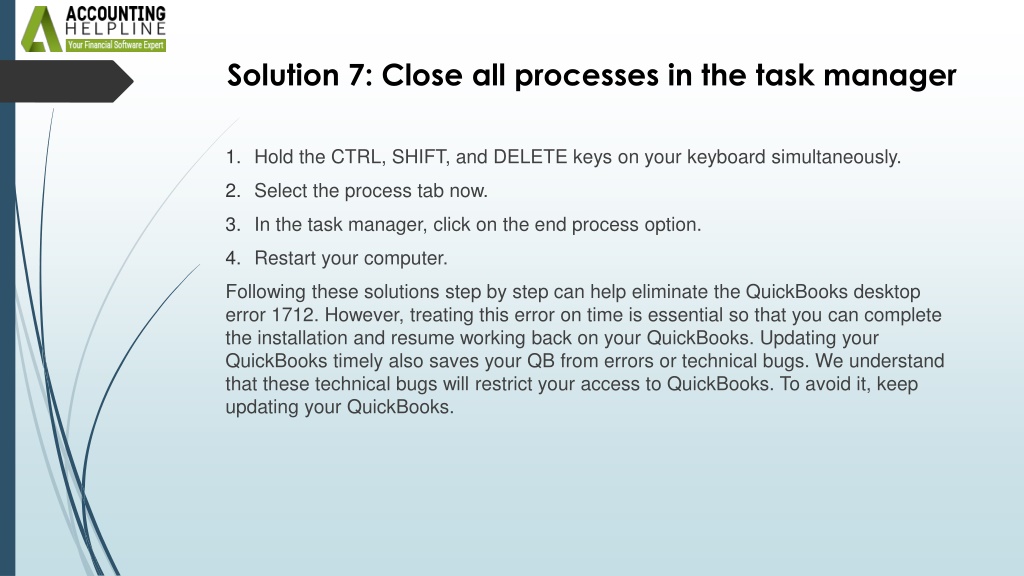 ACCOUNTING
HELPLINE
Your Financial Software Expert

Solution 7: Close all processes in the task manager

1. Hold the CTRL, SHIFT, and DELETE keys on your keyboard simultaneously.
2. Select the process tab now.
3. In the task manager, click on the end process option.
4. Restart your computer.

Following these solutions step by step can help eliminate the QuickBooks desktop error 1712. However, treating this error on time is essential so that you can complete the installation and resume working back on your QuickBooks. Updating your QuickBooks timely also saves your QB from errors or technical bugs. We understand that these technical bugs will restrict your access to QuickBooks. To avoid it, keep updating your QuickBooks.